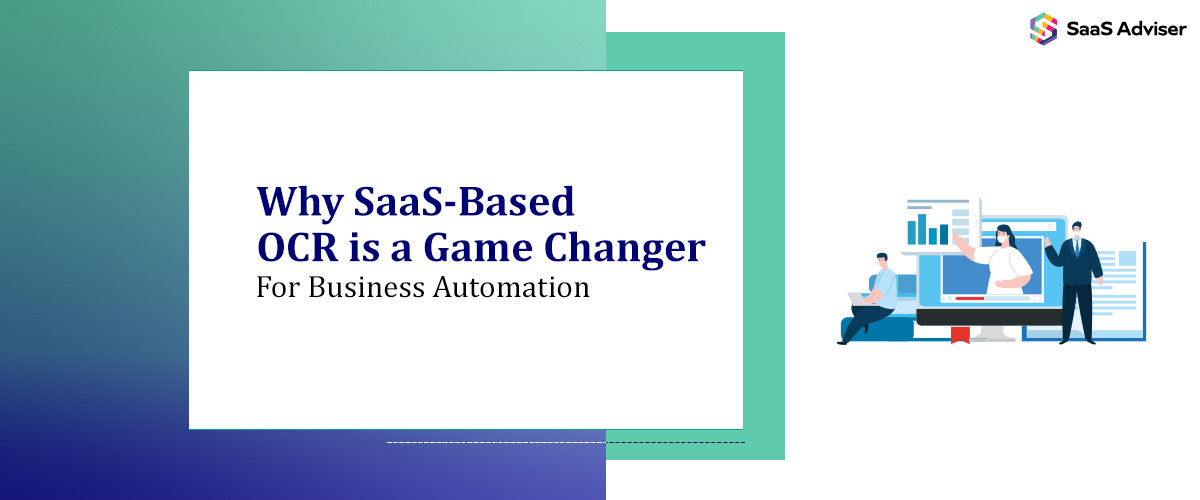 SaaS Adviser

Why SaaS-Based OCR is a Game Changer
For Business Automation